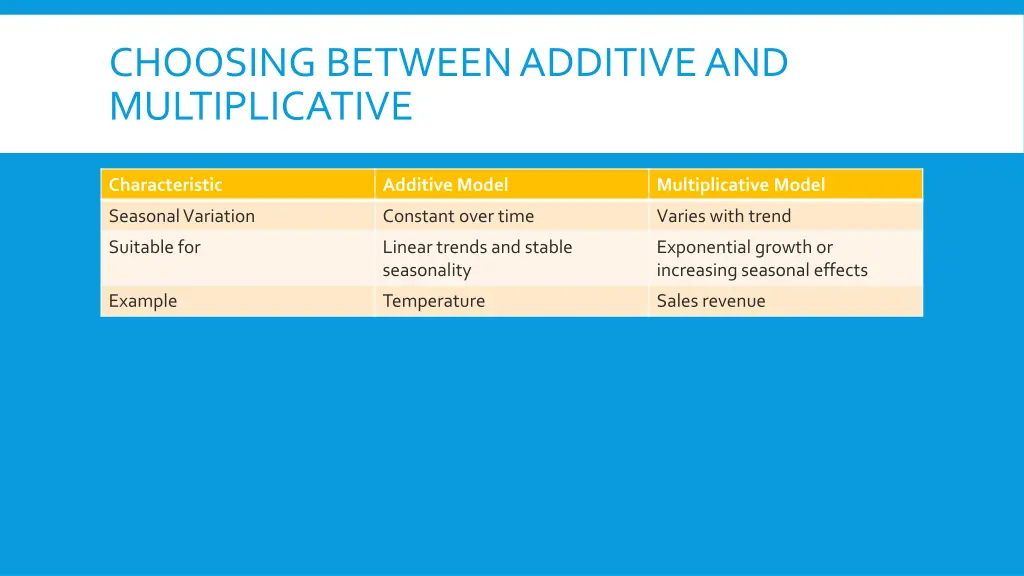 CHOOSING BETWEEN ADDITIVE AND MULTIPLICATIVE

| Characteristic | Additive Model | Multiplicative Model |
|---|---|---|
| Seasonal Variation | Constant over time | Varies with trend |
| Suitable for | Linear trends and stable seasonality | Exponential growth or increasing seasonal effects |
| Example | Temperature | Sales revenue |